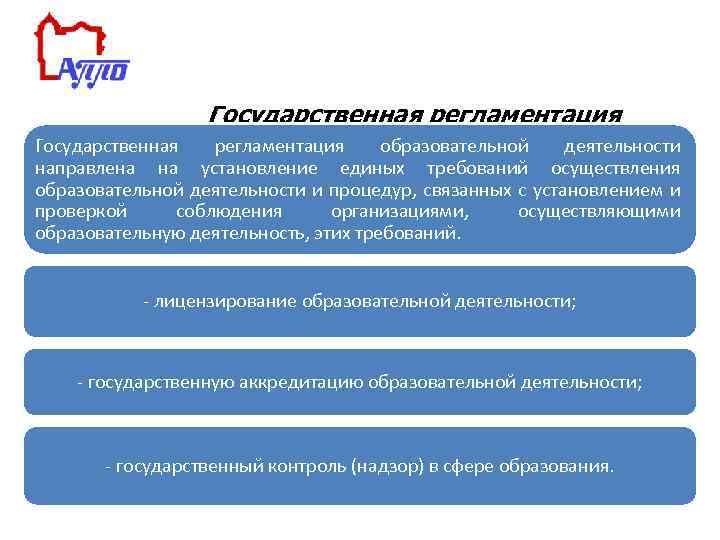 АУПО

Государственная регламентация

Государственная регламентация образовательной деятельности направлена на установление единых требований осуществления образовательной деятельности и процедур, связанных с установлением и проверкой соблюдения организациями, осуществляющими образовательную деятельность, этих требований.

- лицензирование образовательной деятельности;

- государственную аккредитацию образовательной деятельности;

- государственный контроль (надзор) в сфере образования.